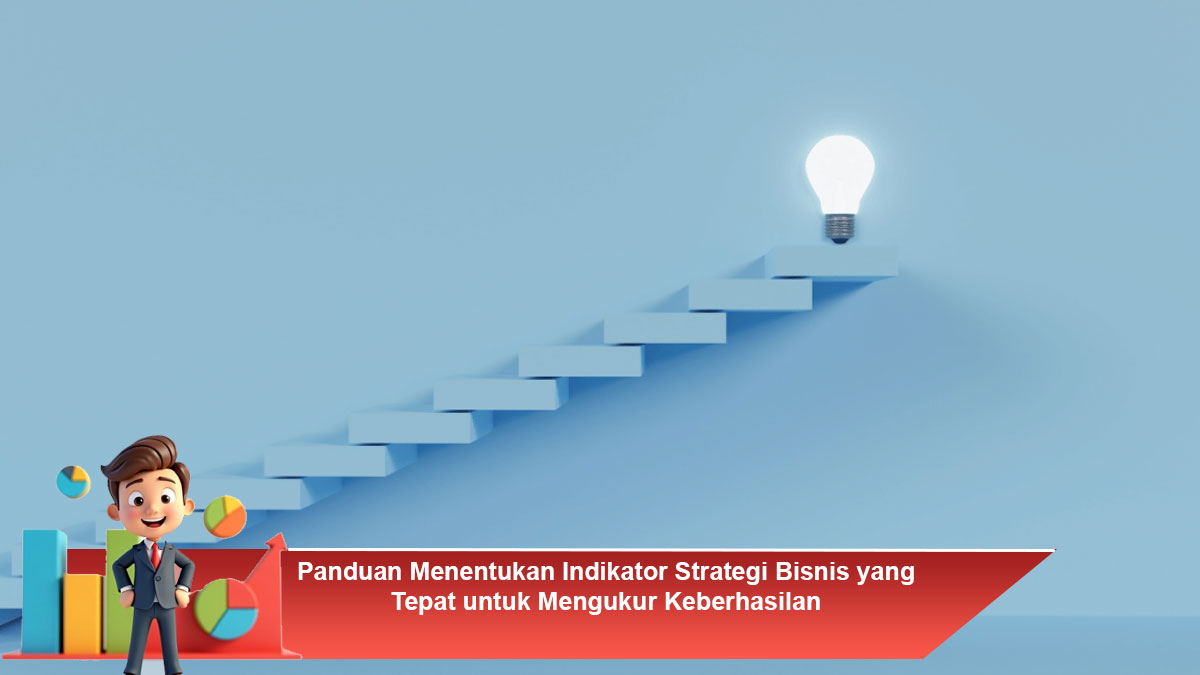 Panduan Menentukan Indikator Strategi Bisnis yang Tepat untuk Mengukur Keberhasilan